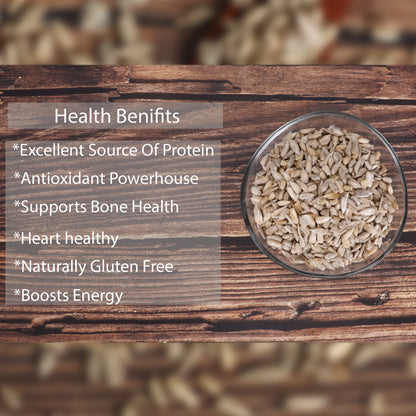 Health Benifits

*Excellent Source Of Protein

*Antioxidant Powerhouse

*Supports Bone Health

*Heart healthy

*Naturally Gluten Free

*Boosts Energy